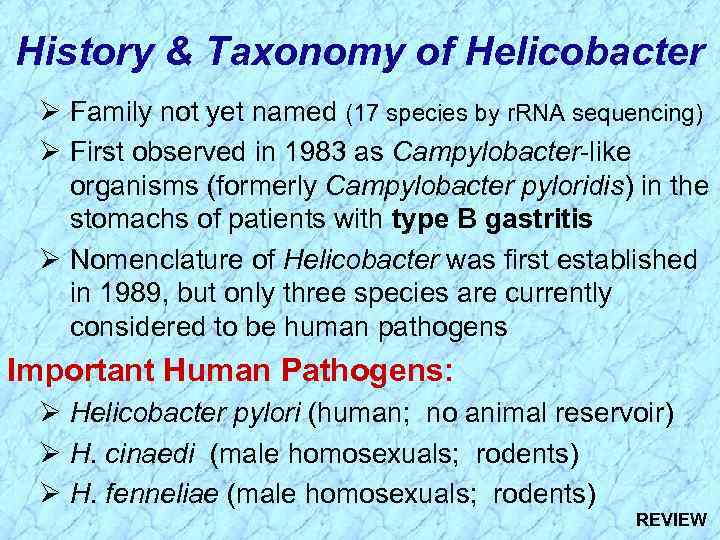 History & Taxonomy of Helicobacter

➢ Family not yet named (17 species by rRNA sequencing)

➢ First observed in 1983 as Campylobacter-like organisms (formerly Campylobacter pyloridis) in the stomachs of patients with type B gastritis

➢ Nomenclature of Helicobacter was first established in 1989, but only three species are currently considered to be human pathogens

Important Human Pathogens:

➢ Helicobacter pylori (human; no animal reservoir)

➢ H. cinaedi (male homosexuals; rodents)

➢ H. fenneliae (male homosexuals; rodents)

REVIEW